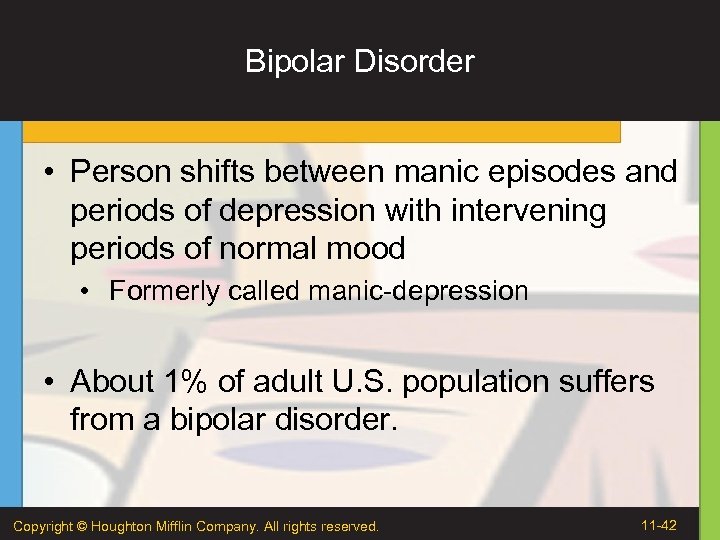 Bipolar Disorder

• Person shifts between manic episodes and periods of depression with intervening periods of normal mood

• Formerly called manic-depression

• About 1% of adult U.S. population suffers from a bipolar disorder.

Copyright © Houghton Mifflin Company. All rights reserved.

11-42